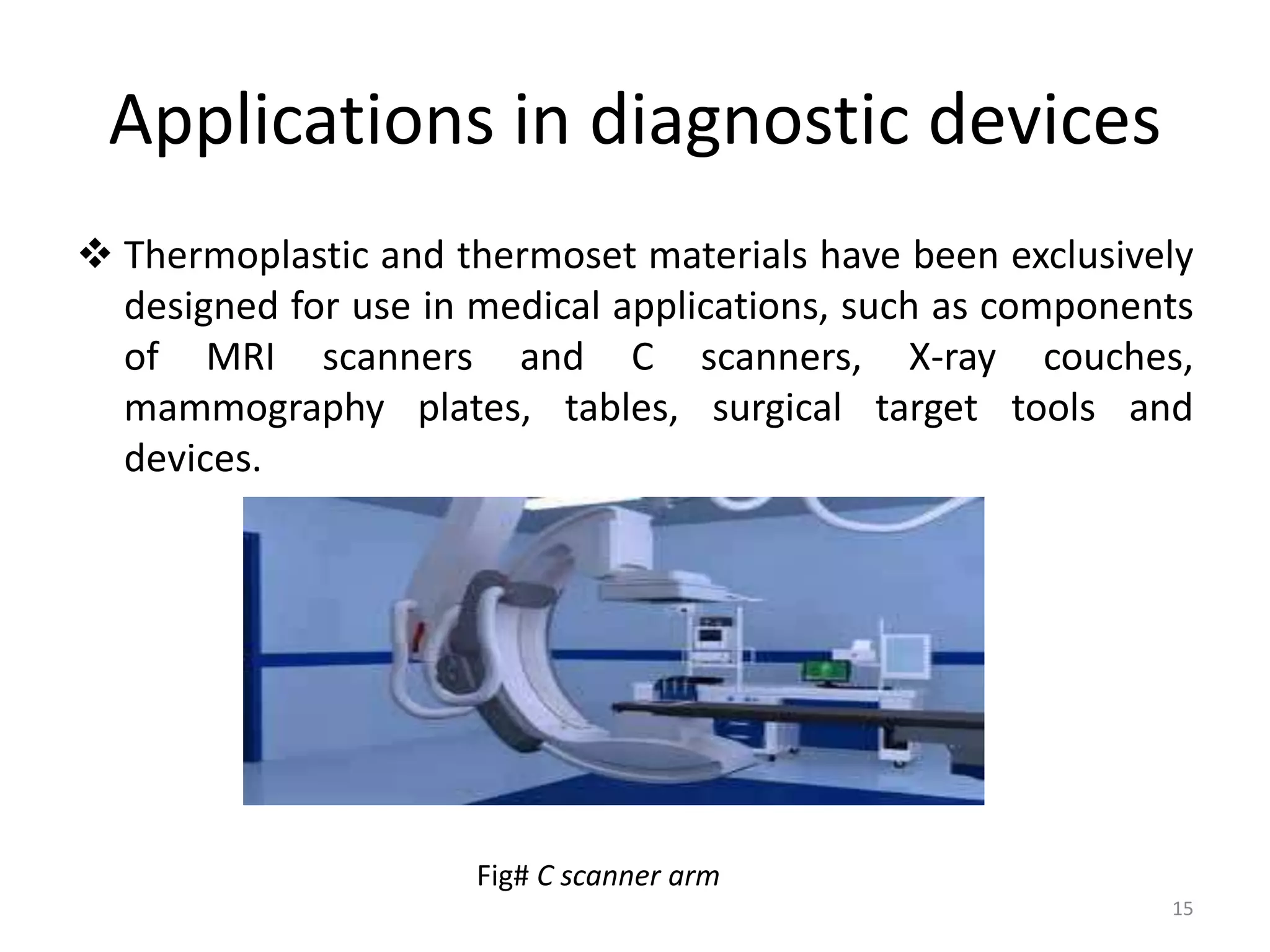 Applications in diagnostic devices

❖ Thermoplastic and thermoset materials have been exclusively designed for use in medical applications, such as components of MRI scanners and C scanners, X-ray couches, mammography plates, tables, surgical target tools and devices.

Fig# C scanner arm

15